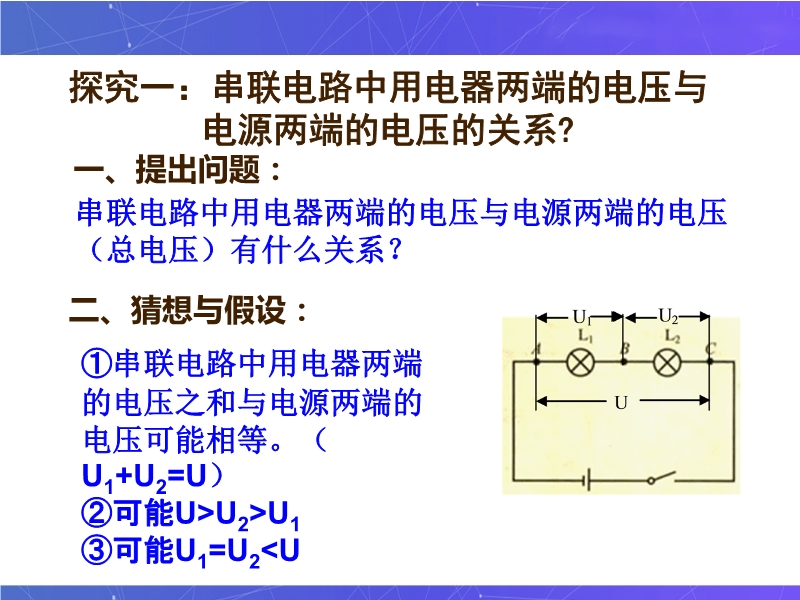 探究一：串联电路中用电器两端的电压与电源两端的电压的关系?

一、提出问题：

串联电路中用电器两端的电压与电源两端的电压（总电压）有什么关系？

二、猜想与假设：

①串联电路中用电器两端的电压之和与电源两端的电压可能相等。（$U_1+U_2=U$）

②可能$U>U_2>U_1$

③可能$U_1=U_2<U$

$U_1$ $U_2$ $L_1$ $L_2$ A B C U